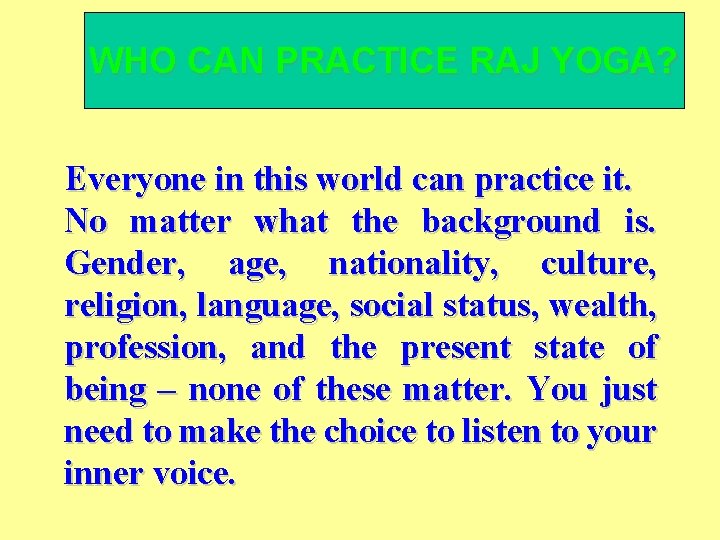 WHO CAN PRACTICE RAJ YOGA?

Everyone in this world can practice it. No matter what the background is. Gender, age, nationality, culture, religion, language, social status, wealth, profession, and the present state of being – none of these matter. You just need to make the choice to listen to your inner voice.